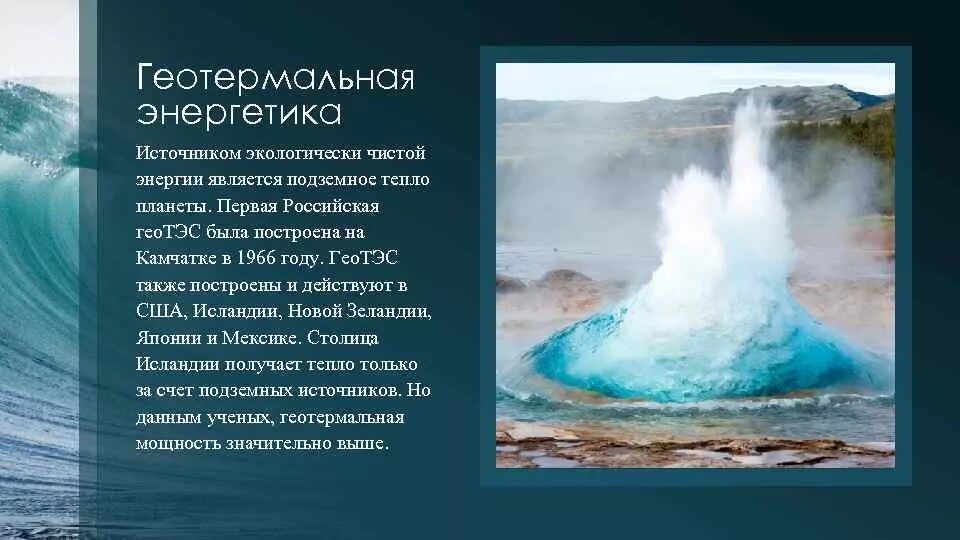 Геотермальная энергетика

Источником экологически чистой энергии является подземное тепло планеты. Первая Российская геоТЭС была построена на Камчатке в 1966 году. ГеоТЭС также построены и действуют в США, Исландии, Новой Зеландии, Японии и Мексике. Столица Исландии получает тепло только за счет подземных источников. Но данным ученых, геотермальная мощность значительно выше.